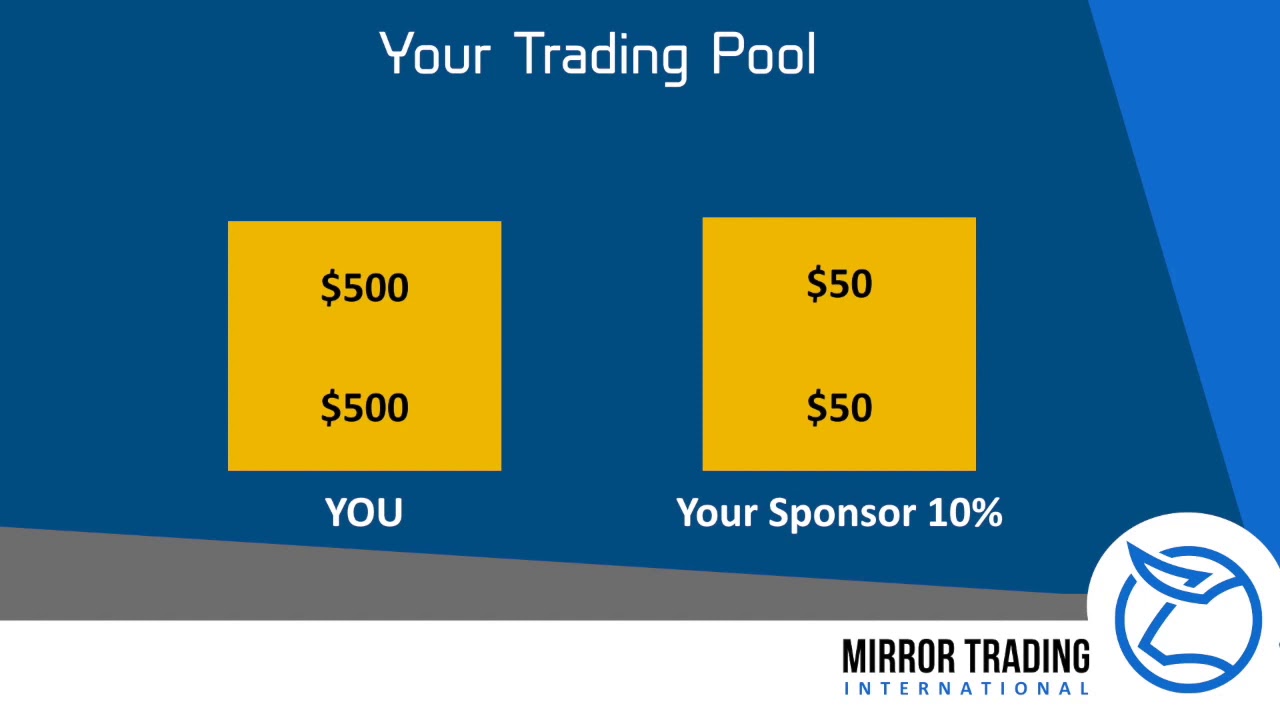 Your Trading Pool

$500

$500

YOU

$50

$50

Your Sponsor 10%

MIRROR TRADING
INTERNATIONAL